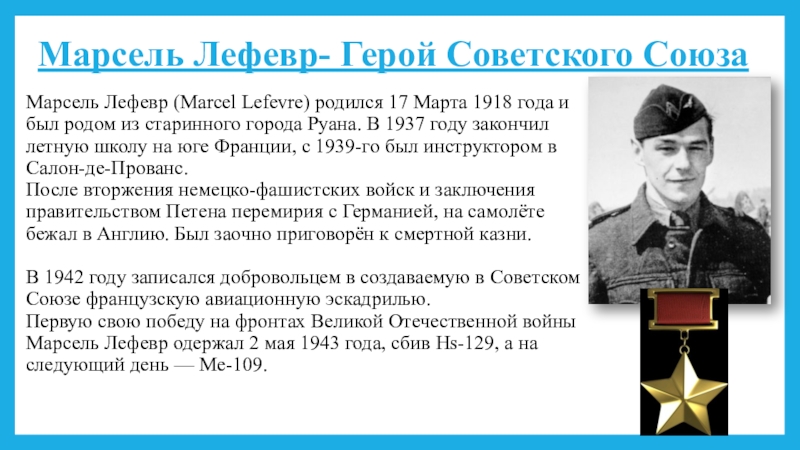 Марсель Лефевр- Герой Советского Союза

Марсель Лефевр (Marcel Lefevre) родился 17 Марта 1918 года и был родом из старинного города Руана. В 1937 году закончил летную школу на юге Франции, с 1939-го был инструктором в Салон-де-Прованс.
После вторжения немецко-фашистских войск и заключения правительством Петена перемирия с Германией, на самолёте бежал в Англию. Был заочно приговорён к смертной казни.

В 1942 году записался добровольцем в создаваемую в Советском Союзе французскую авиационную эскадрилью.
Первую свою победу на фронтах Великой Отечественной войны Марсель Лефевр одержал 2 мая 1943 года, сбив Hs-129, а на следующий день — Me-109.